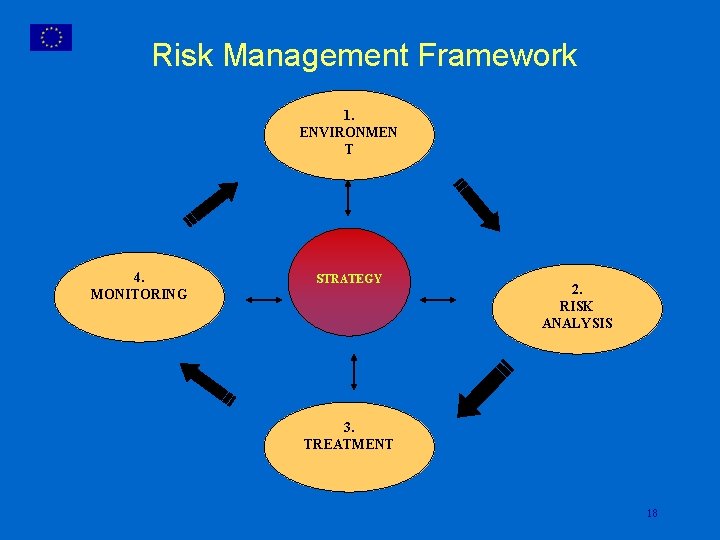 Risk Management Framework

1.
ENVIRONMEN
T

4.
MONITORING

STRATEGY

2.
RISK
ANALYSIS

3.
TREATMENT

18